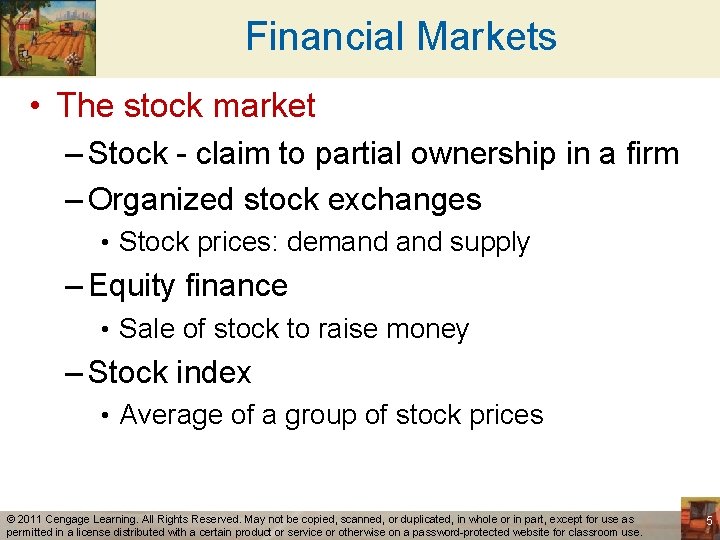 Financial Markets

• The stock market
– Stock - claim to partial ownership in a firm
– Organized stock exchanges
• Stock prices: demand and supply
– Equity finance
• Sale of stock to raise money
– Stock index
• Average of a group of stock prices

© 2011 Cengage Learning. All Rights Reserved. May not be copied, scanned, or duplicated, in whole or in part, except for use as permitted in a license distributed with a certain product or service or otherwise on a password-protected website for classroom use.

5